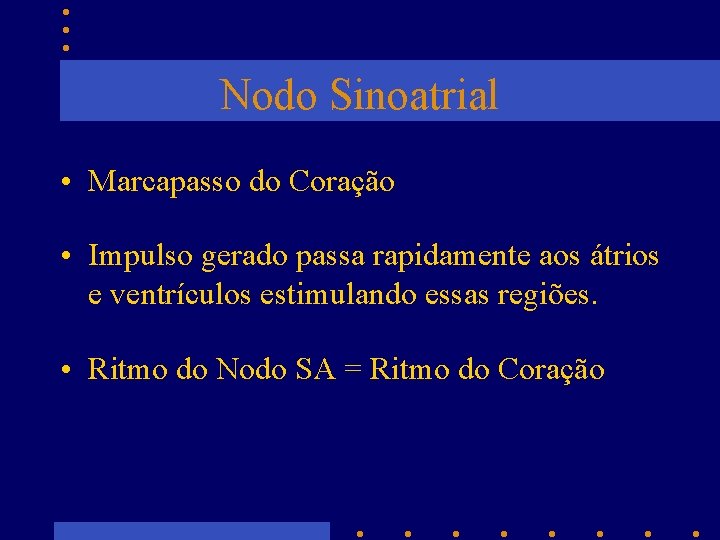 Nodo Sinoatrial

• Marcapasso do Coração

• Impulso gerado passa rapidamente aos átrios e ventrículos estimulando essas regiões.

• Ritmo do Nodo SA = Ritmo do Coração